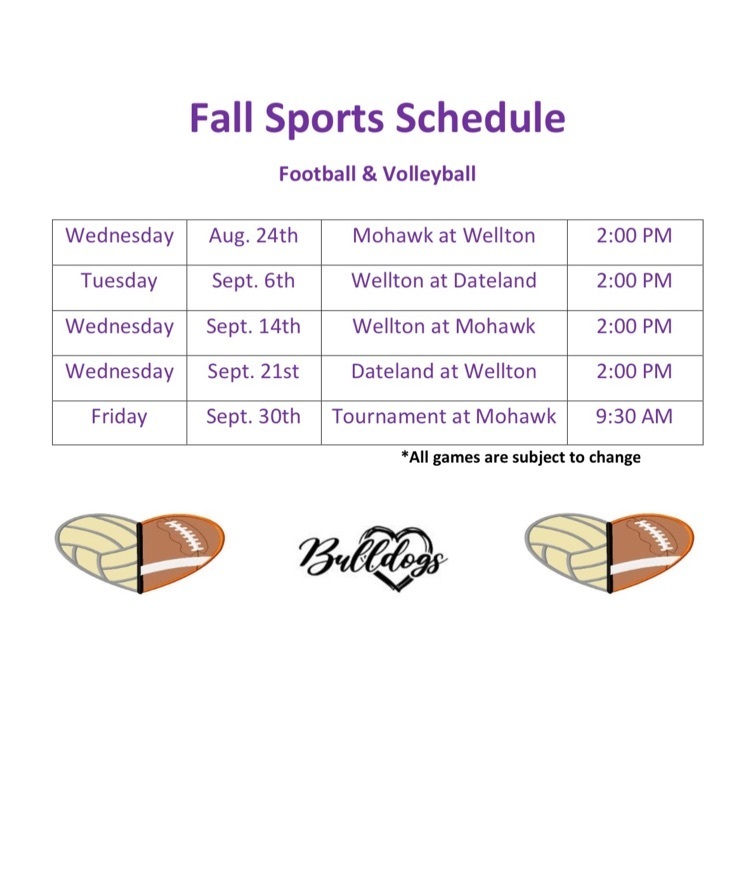 Fall Sports Schedule

Football & Volleyball

| Wednesday | Aug. 24th | Mohawk at Wellton | 2:00 PM |
|---|---|---|---|
| Tuesday | Sept. 6th | Wellton at Dateland | 2:00 PM |
| Wednesday | Sept. 14th | Wellton at Mohawk | 2:00 PM |
| Wednesday | Sept. 21st | Dateland at Wellton | 2:00 PM |
| Friday | Sept. 30th | Tournament at Mohawk | 9:30 AM |

*All games are subject to change

Bulldogs